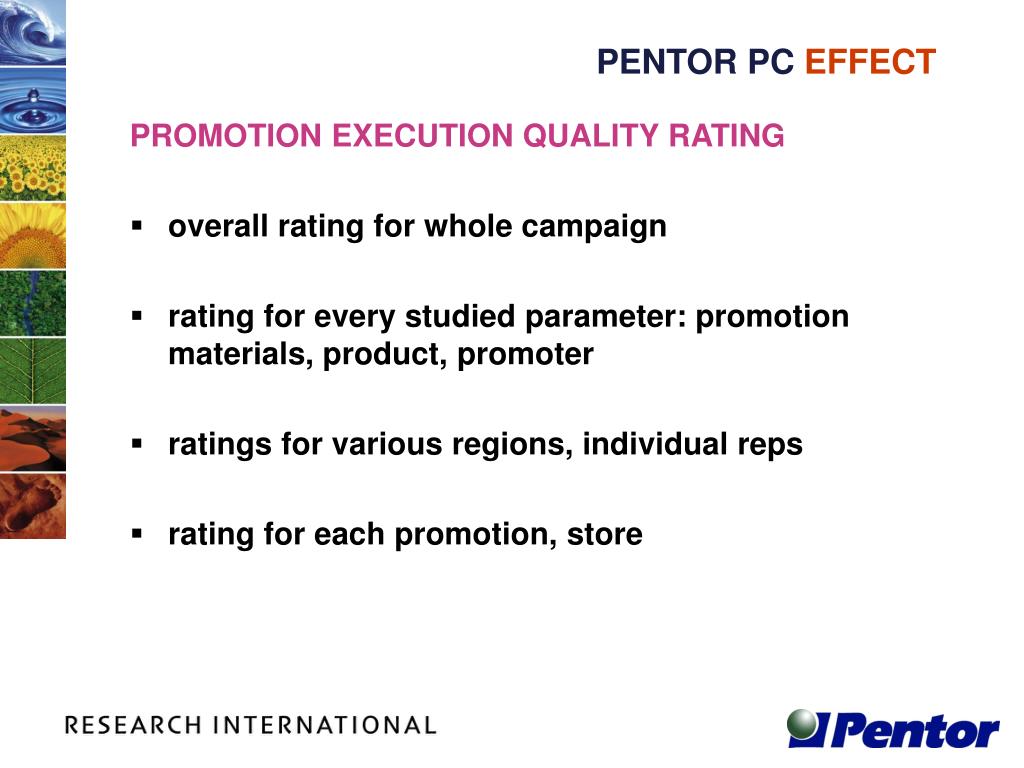 PENTOR PC EFFECT

PROMOTION EXECUTION QUALITY RATING

▪ overall rating for whole campaign

▪ rating for every studied parameter: promotion materials, product, promoter

▪ ratings for various regions, individual reps

▪ rating for each promotion, store

RESEARCH INTERNATIONAL

Pentor